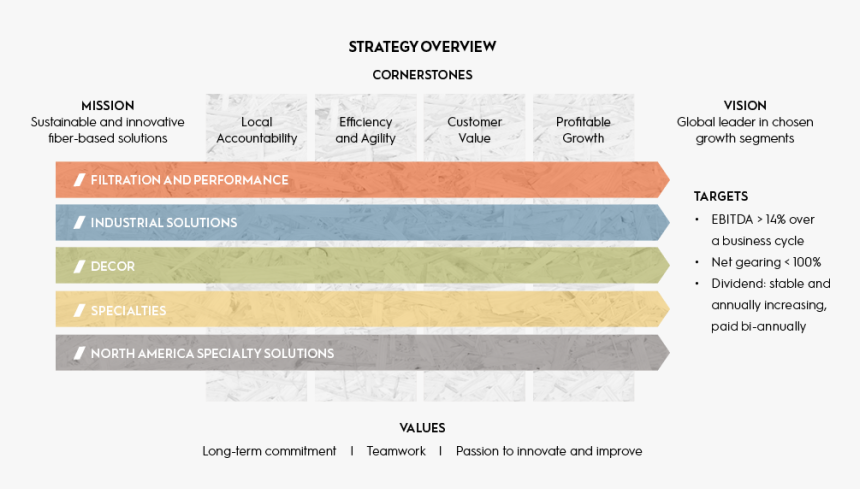 STRATEGY OVERVIEW

CORNERSTONES

MISSION
Sustainable and innovative fiber-based solutions

Local Accountability

Efficiency and Agility

Customer Value

Profitable Growth

VISION
Global leader in chosen growth segments

FILTRATION AND PERFORMANCE

INDUSTRIAL SOLUTIONS

DECOR

SPECIALTIES

NORTH AMERICA SPECIALTY SOLUTIONS

TARGETS
• EBITDA > 14% over a business cycle
• Net gearing < 100%
• Dividend: stable and annually increasing, paid bi-annually

VALUES
Long-term commitment | Teamwork | Passion to innovate and improve